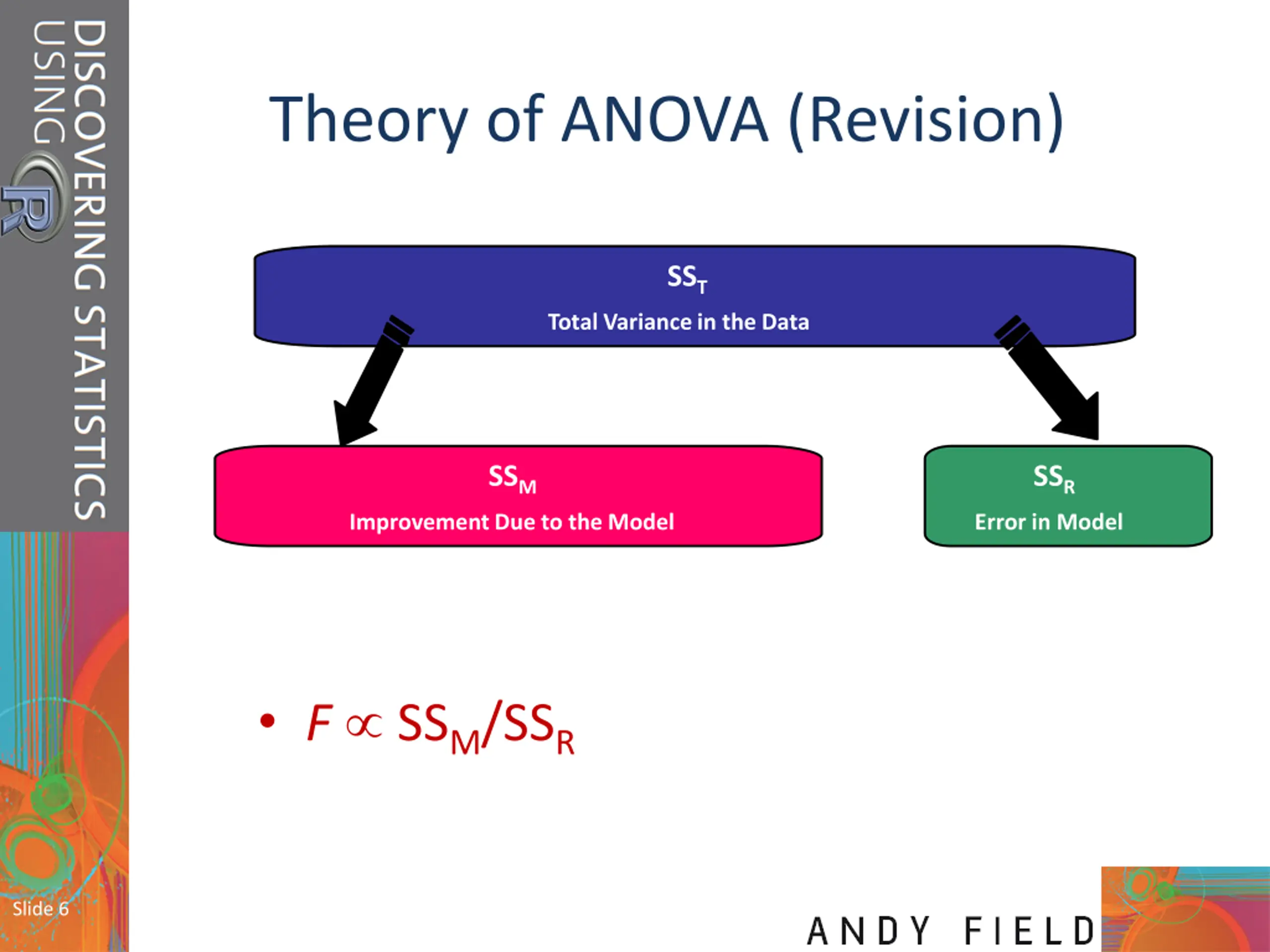 DISCOVERING STATISTICS USING R

Theory of ANOVA (Revision)

$SS_T$
Total Variance in the Data

$SS_M$
Improvement Due to the Model

$SS_R$
Error in Model

• $F \propto SS_M/SS_R$

Slide 6

ANDY FIELD